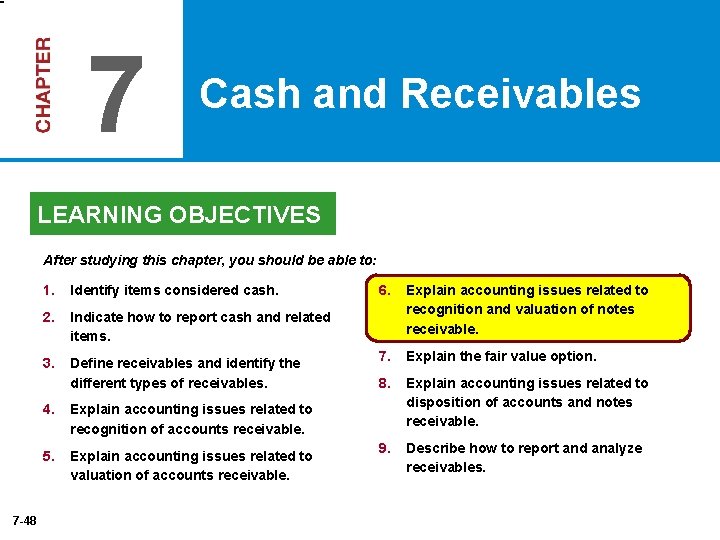 CHAPTER 7

Cash and Receivables

LEARNING OBJECTIVES

After studying this chapter, you should be able to:

1. Identify items considered cash.

2. Indicate how to report cash and related items.

3. Define receivables and identify the different types of receivables.

4. Explain accounting issues related to recognition of accounts receivable.

5. Explain accounting issues related to valuation of accounts receivable.

6. Explain accounting issues related to recognition and valuation of notes receivable.

7. Explain the fair value option.

8. Explain accounting issues related to disposition of accounts and notes receivable.

9. Describe how to report and analyze receivables.

7-48